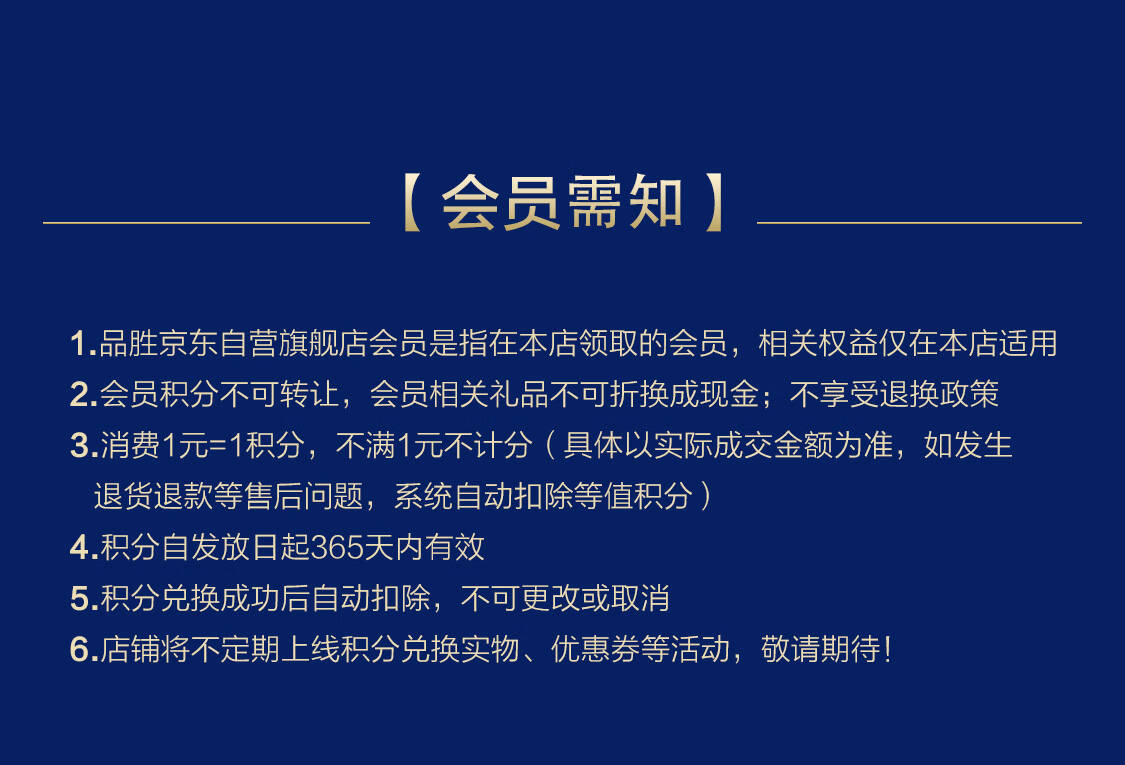 【会员需知】

1.品胜京东自营旗舰店会员是指在本店领取的会员，相关权益仅在本店适用

2.会员积分不可转让，会员相关礼品不可折换成现金；不享受退换政策

3.消费1元=1积分，不满1元不计分（具体以实际成交金额为准，如发生退货退款等售后问题，系统自动扣除等值积分）

4.积分自发放日起365天内有效

5.积分兑换成功后自动扣除，不可更改或取消

6.店铺将不定期上线积分兑换实物、优惠券等活动，敬请期待！